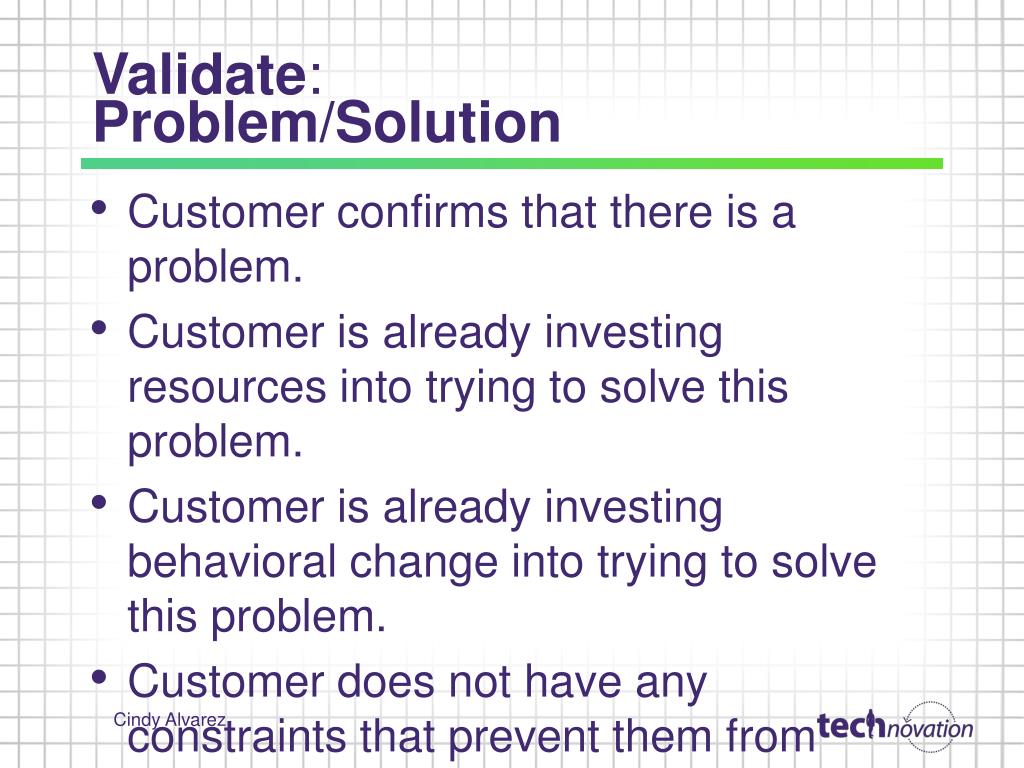 Validate: Problem/Solution

• Customer confirms that there is a problem.
• Customer is already investing resources into trying to solve this problem.
• Customer is already investing behavioral change into trying to solve this problem.
• Customer does not have any constraints that prevent them from

Cindy Alvarez

technovation